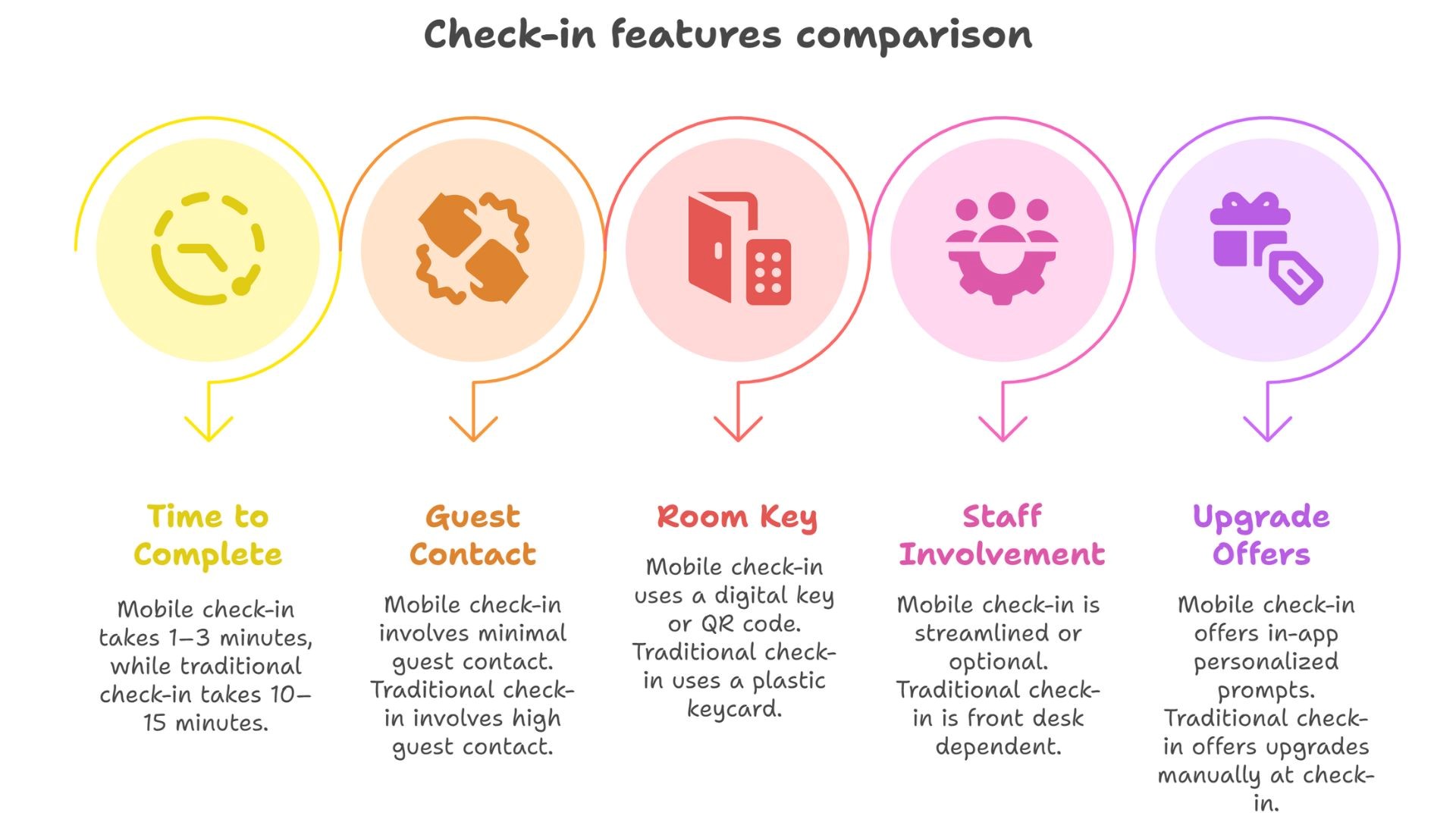 Check-in features comparison

Time to Complete

Mobile check-in takes 1–3 minutes, while traditional check-in takes 10–15 minutes.

Guest Contact

Mobile check-in involves minimal guest contact. Traditional check-in involves high guest contact.

Room Key

Mobile check-in uses a digital key or QR code. Traditional check-in uses a plastic keycard.

Staff Involvement

Mobile check-in is streamlined or optional. Traditional check-in is front desk dependent.

Upgrade Offers

Mobile check-in offers in-app personalized prompts. Traditional check-in offers upgrades manually at check-in.